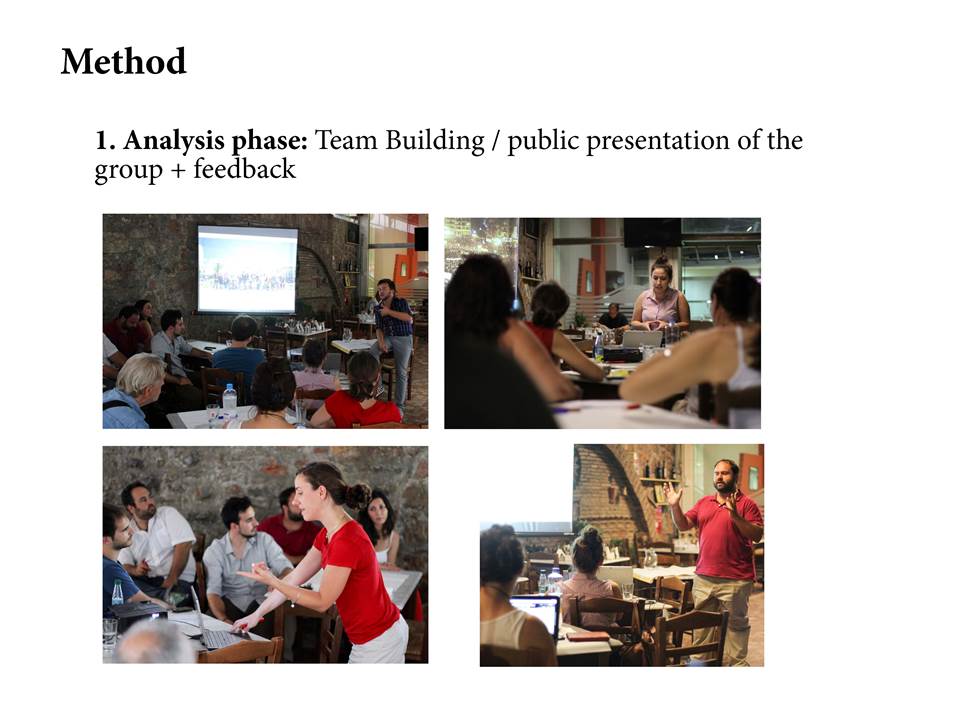 Method

1. Analysis phase: Team Building / public presentation of the group + feedback